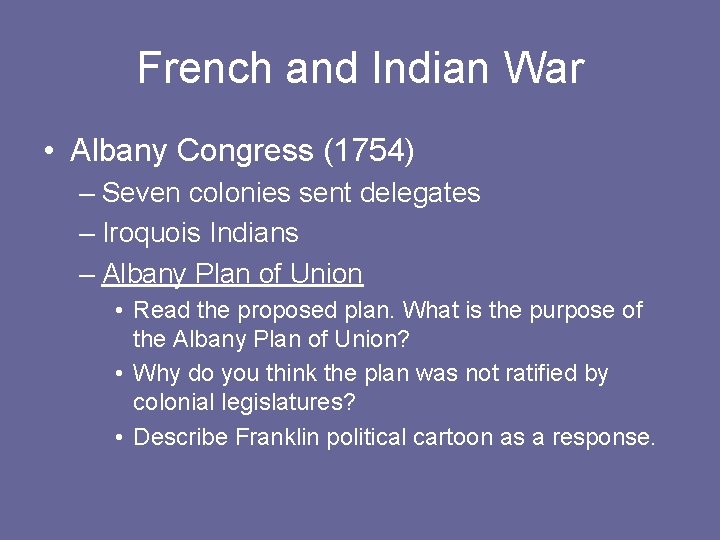 French and Indian War

• Albany Congress (1754)
– Seven colonies sent delegates
– Iroquois Indians
– Albany Plan of Union
• Read the proposed plan. What is the purpose of the Albany Plan of Union?
• Why do you think the plan was not ratified by colonial legislatures?
• Describe Franklin political cartoon as a response.